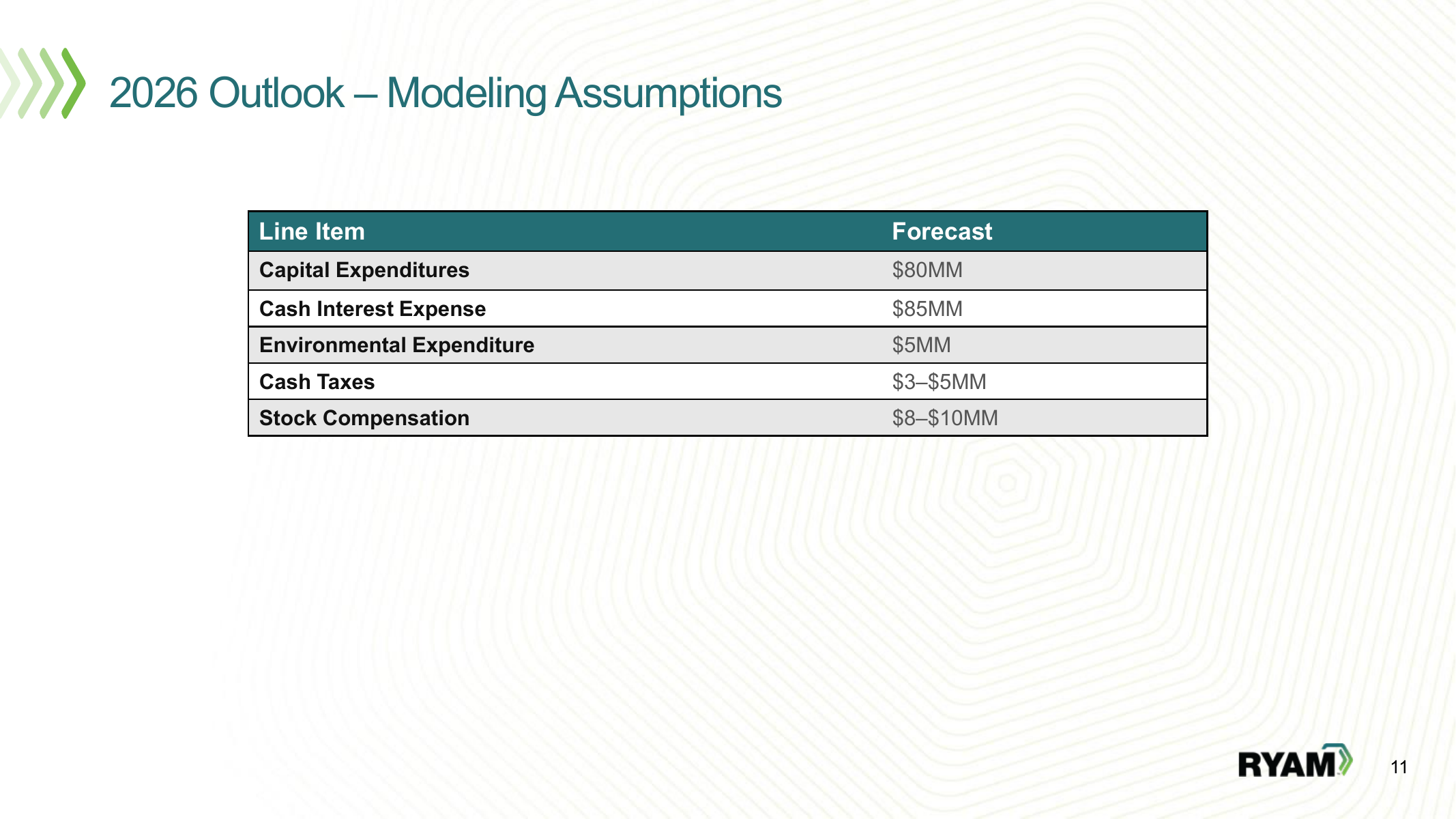 2026 Outlook – Modeling Assumptions

| Line Item | Forecast |
|---|---|
| Capital Expenditures | \$80MM |
| Cash Interest Expense | \$85MM |
| Environmental Expenditure | \$5MM |
| Cash Taxes | \$3–\$5MM |
| Stock Compensation | \$8–\$10MM |

RYAM

11